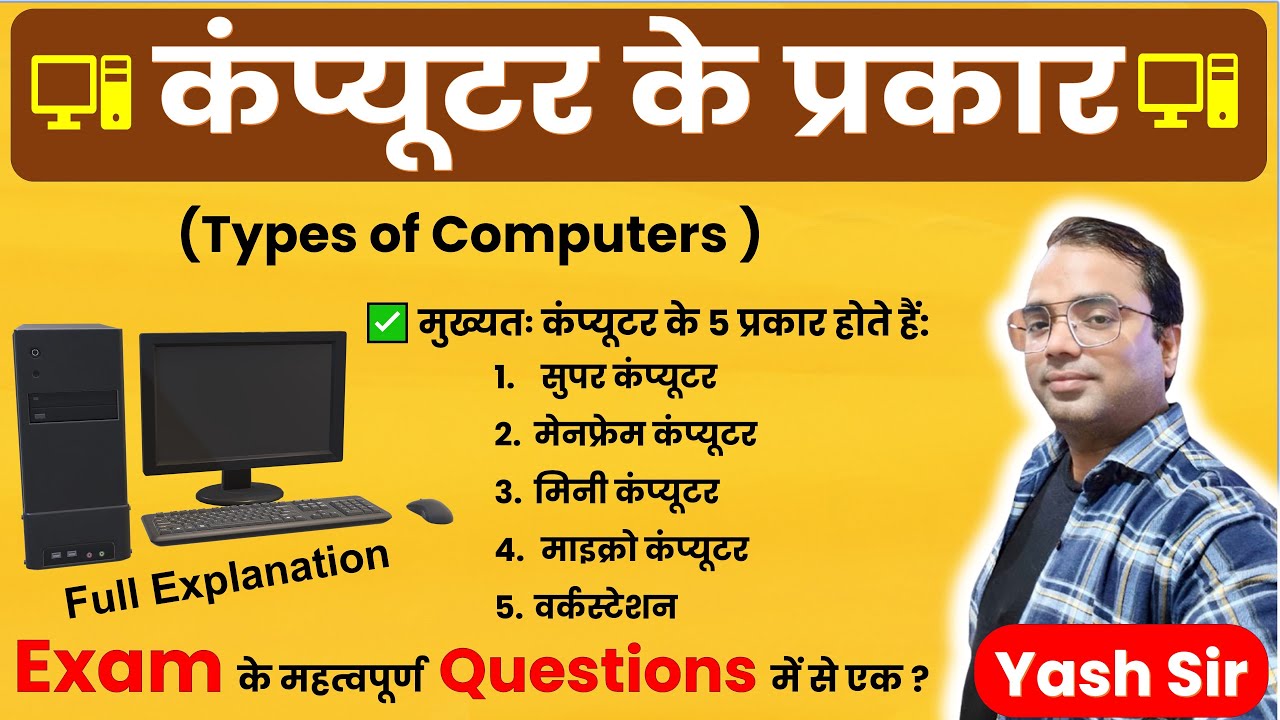 कंप्यूटर के प्रकार

(Types of Computers )

✅ मुख्यतः कंप्यूटर के 5 प्रकार होते हैं:

1. सुपर कंप्यूटर
2. मेनफ्रेम कंप्यूटर
3. मिनी कंप्यूटर
4. माइक्रो कंप्यूटर
5. वर्कस्टेशन

Full Explanation

Exam के महत्वपूर्ण Questions में से एक ?

Yash Sir